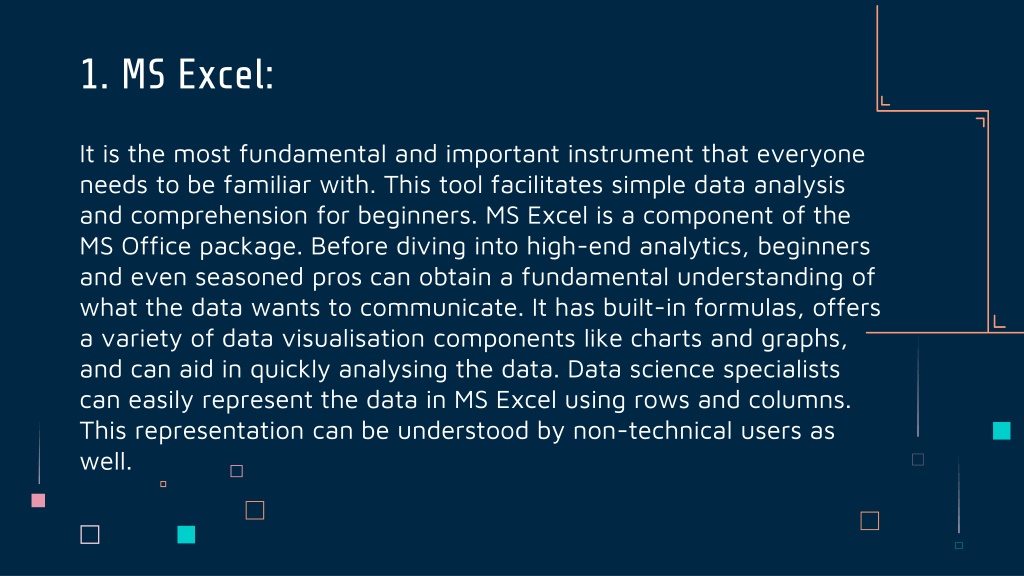 1. MS Excel:

It is the most fundamental and important instrument that everyone needs to be familiar with. This tool facilitates simple data analysis and comprehension for beginners. MS Excel is a component of the MS Office package. Before diving into high-end analytics, beginners and even seasoned pros can obtain a fundamental understanding of what the data wants to communicate. It has built-in formulas, offers a variety of data visualisation components like charts and graphs, and can aid in quickly analysing the data. Data science specialists can easily represent the data in MS Excel using rows and columns. This representation can be understood by non-technical users as well.